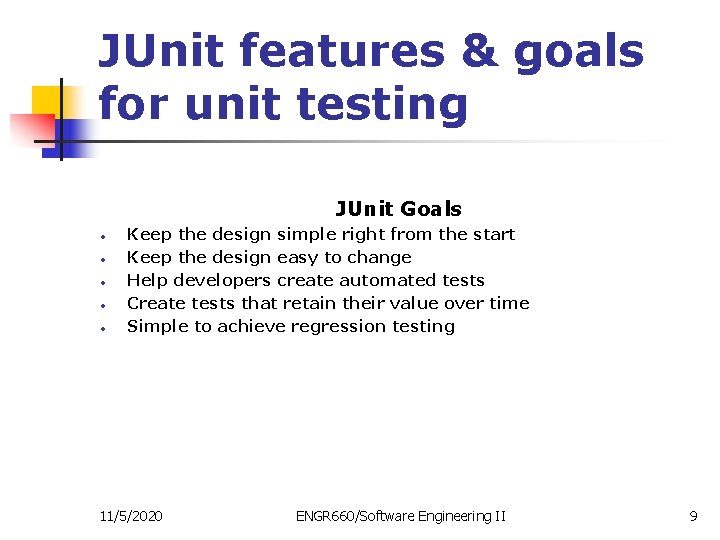 JUnit features & goals for unit testing

JUnit Goals

- Keep the design simple right from the start
- Keep the design easy to change
- Help developers create automated tests
- Create tests that retain their value over time
- Simple to achieve regression testing

11/5/2020 ENGR660/Software Engineering II 9